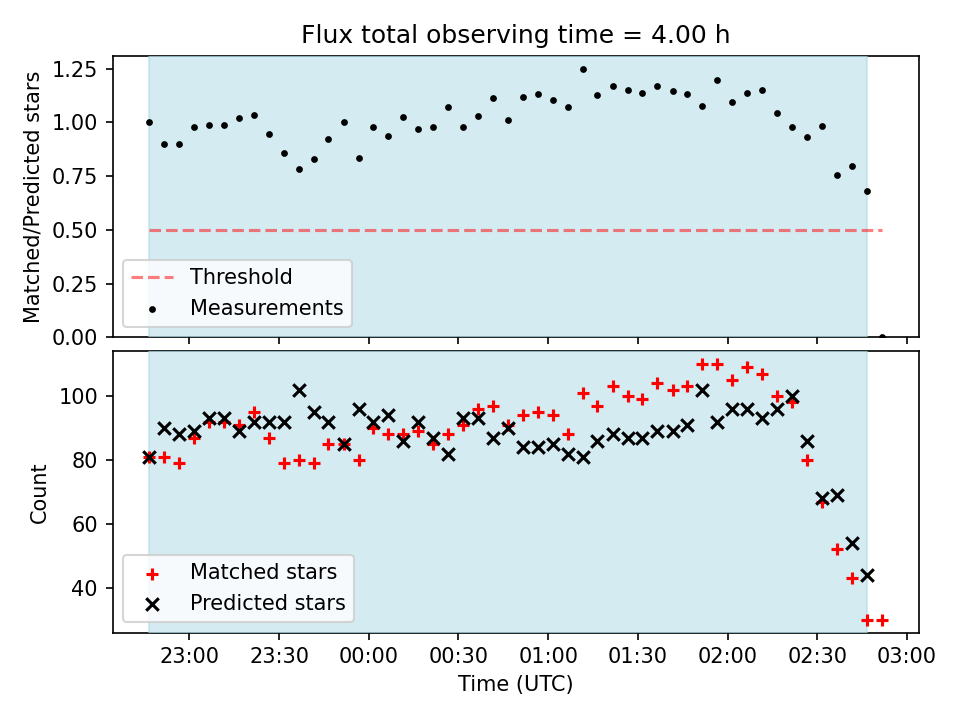 Flux total observing time = 4.00 h

Matched/Predicted stars

1.25
1.00
0.75
0.50
0.25
0.00

Threshold
Measurements

Count

100
80
60
40

Matched stars
Predicted stars

23:00 23:30 00:00 00:30 01:00 01:30 02:00 02:30 03:00

Time (UTC)